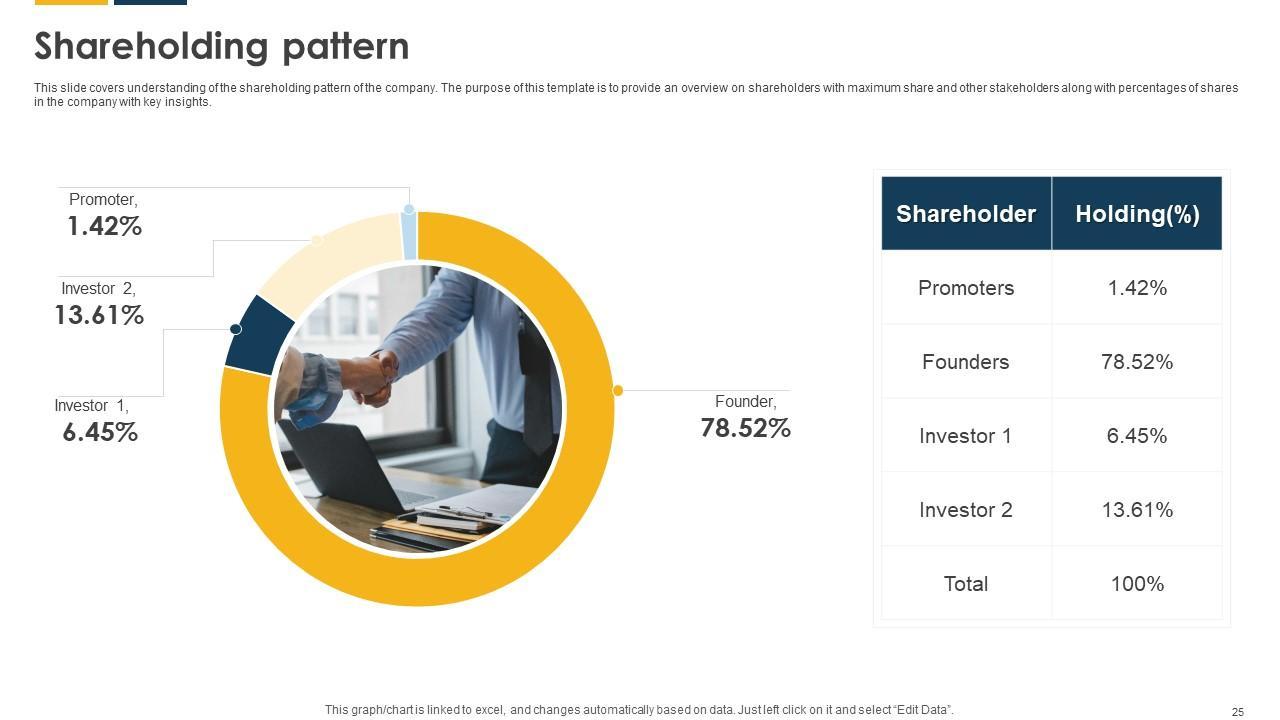 Shareholding pattern

This slide covers understanding of the shareholding pattern of the company. The purpose of this template is to provide an overview on shareholders with maximum share and other stakeholders along with percentages of shares in the company with key insights.

Promoter,
1.42%

Investor 2,
13.61%

Investor 1,
6.45%

Founder,
78.52%

| Shareholder | Holding(%) |
|---|---|
| Promoters | 1.42% |
| Founders | 78.52% |
| Investor 1 | 6.45% |
| Investor 2 | 13.61% |
| Total | 100% |

This graph/chart is linked to excel, and changes automatically based on data. Just left click on it and select "Edit Data".

25